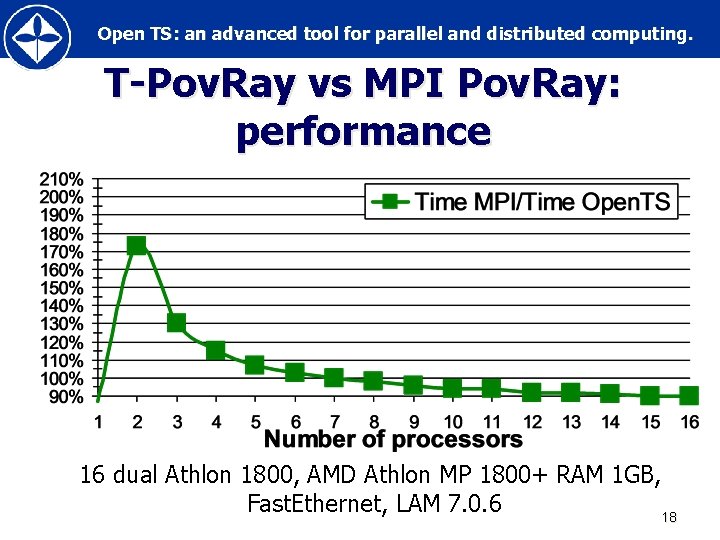 Open TS: an advanced tool for parallel and distributed computing.

T-PovRay vs MPI PovRay: performance

210%
200%
190%
180%
170%
160%
150%
140%
130%
120%
110%
100%
90%

Time MPI/Time OpenTS

1 2 3 4 5 6 7 8 9 10 11 12 13 14 15 16

Number of processors

16 dual Athlon 1800, AMD Athlon MP 1800+ RAM 1GB, FastEthernet, LAM 7.0.6

18